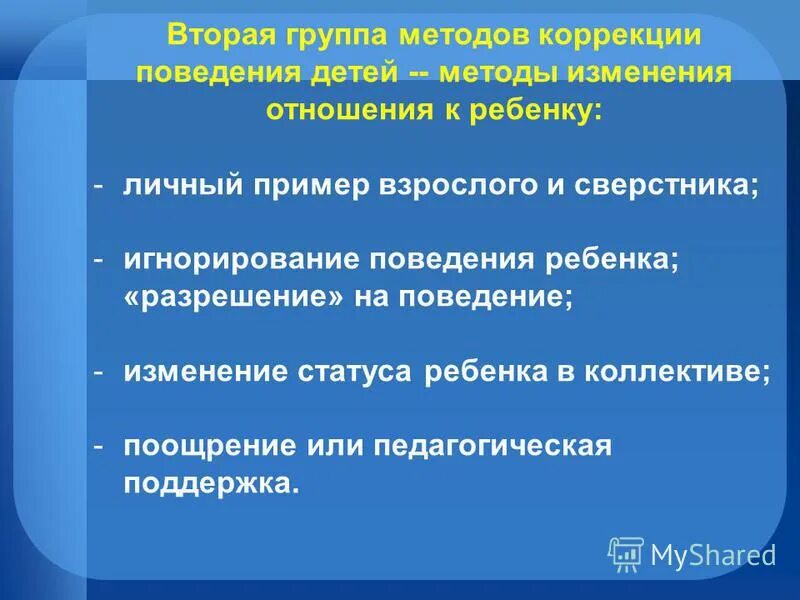 Вторая группа методов коррекции поведения детей -- методы изменения отношения к ребенку:

- личный пример взрослого и сверстника;

- игнорирование поведения ребенка; «разрешение» на поведение;

- изменение статуса ребенка в коллективе;

- поощрение или педагогическая поддержка.

MyShared